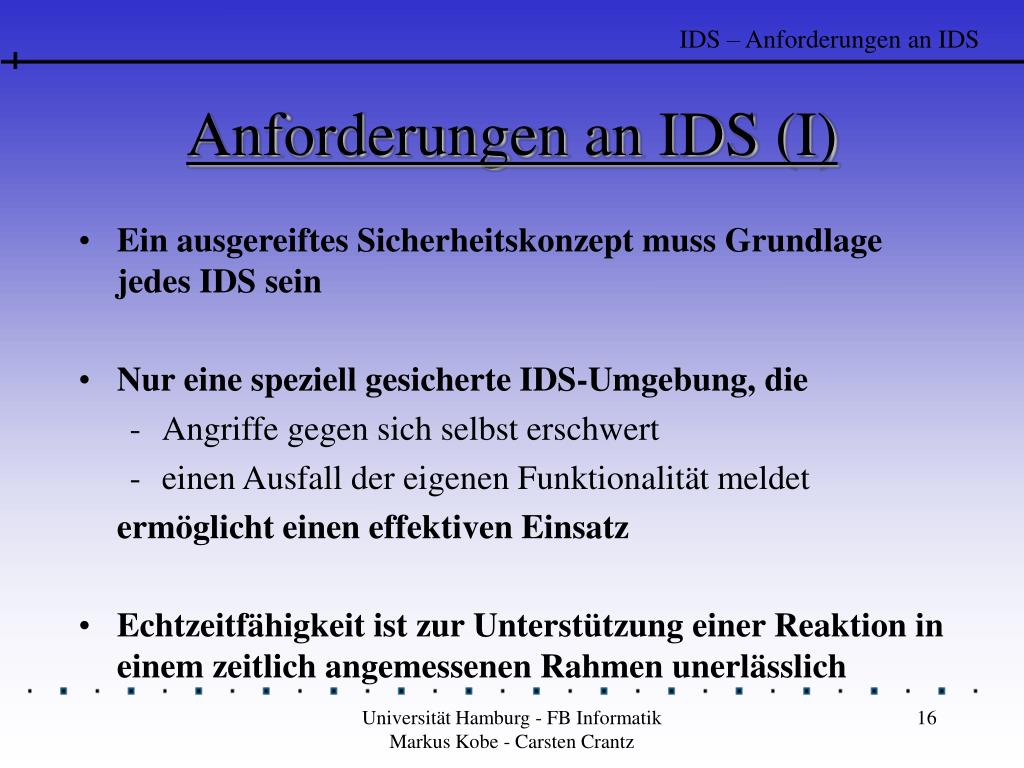 IDS – Anforderungen an IDS

Anforderungen an IDS (I)

• Ein ausgereiftes Sicherheitskonzept muss Grundlage jedes IDS sein

• Nur eine speziell gesicherte IDS-Umgebung, die
- Angriffe gegen sich selbst erschwert
- einen Ausfall der eigenen Funktionalität meldet
ermöglicht einen effektiven Einsatz

• Echtzeitfähigkeit ist zur Unterstützung einer Reaktion in einem zeitlich angemessenen Rahmen unerlässlich

Universität Hamburg - FB Informatik
Markus Kobe - Carsten Crantz

16